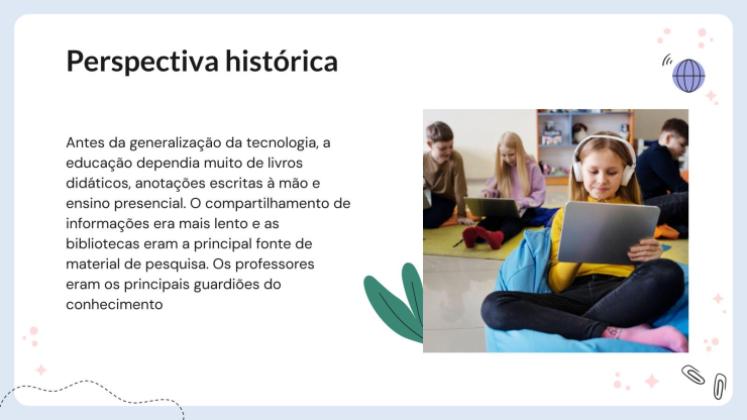 Perspectiva histórica

Antes da generalização da tecnologia, a educação dependia muito de livros didáticos, anotações escritas à mão e ensino presencial. O compartilhamento de informações era mais lento e as bibliotecas eram a principal fonte de material de pesquisa. Os professores eram os principais guardiões do conhecimento